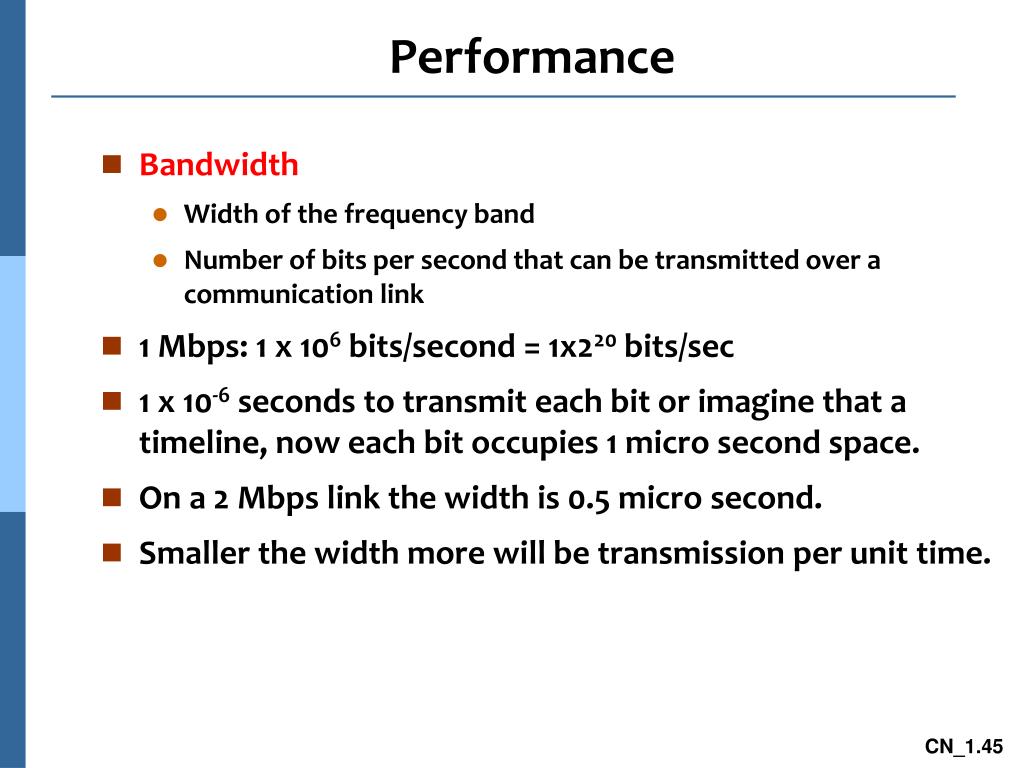 Performance

Bandwidth

Width of the frequency band

Number of bits per second that can be transmitted over a communication link

1 Mbps: 1 x $10^6$ bits/second = 1x$2^{20}$ bits/sec

1 x $10^{-6}$ seconds to transmit each bit or imagine that a timeline, now each bit occupies 1 micro second space.

On a 2 Mbps link the width is 0.5 micro second.

Smaller the width more will be transmission per unit time.

CN_1.45